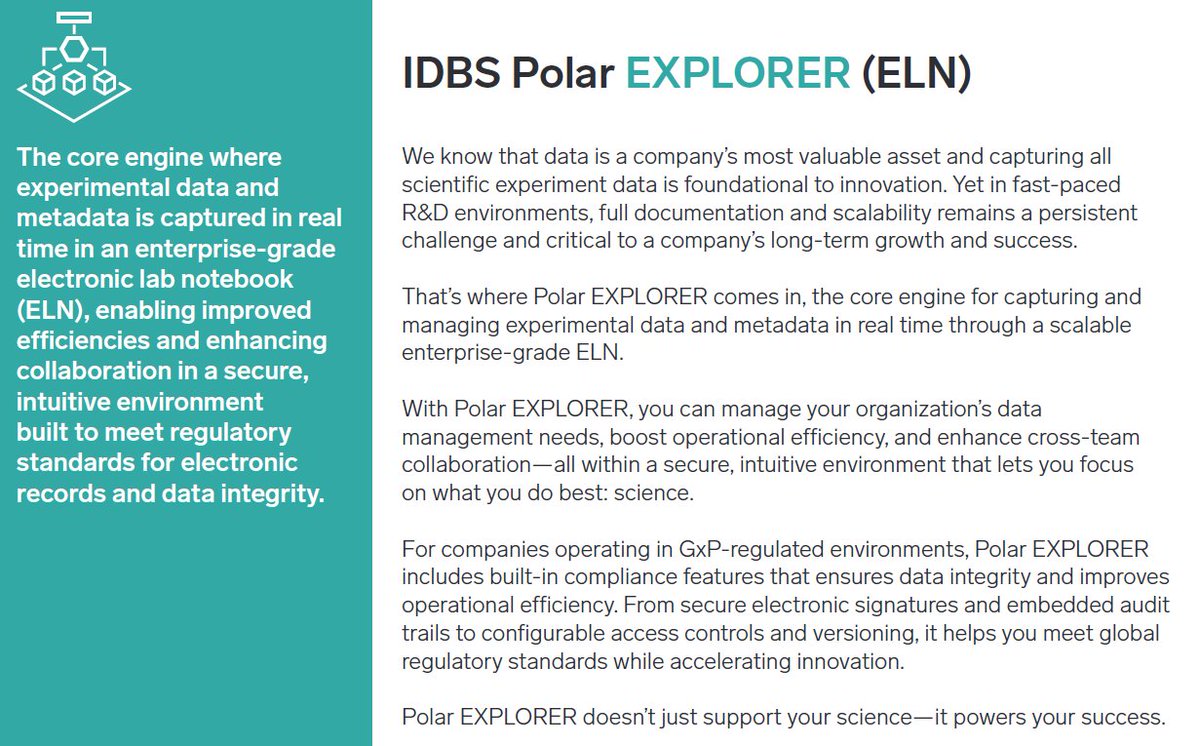 The core engine where experimental data and metadata is captured in real time in an enterprise-grade electronic lab notebook (ELN), enabling improved efficiencies and enhancing collaboration in a secure, intuitive environment built to meet regulatory standards for electronic records and data integrity.

IDBS Polar EXPLORER (ELN)

We know that data is a company's most valuable asset and capturing all scientific experiment data is foundational to innovation. Yet in fast-paced R&D environments, full documentation and scalability remains a persistent challenge and critical to a company's long-term growth and success.

That's where Polar EXPLORER comes in, the core engine for capturing and managing experimental data and metadata in real time through a scalable enterprise-grade ELN.

With Polar EXPLORER, you can manage your organization's data management needs, boost operational efficiency, and enhance cross-team collaboration—all within a secure, intuitive environment that lets you focus on what you do best: science.

For companies operating in GxP-regulated environments, Polar EXPLORER includes built-in compliance features that ensures data integrity and improves operational efficiency. From secure electronic signatures and embedded audit trails to configurable access controls and versioning, it helps you meet global regulatory standards while accelerating innovation.

Polar EXPLORER doesn't just support your science—it powers your success.